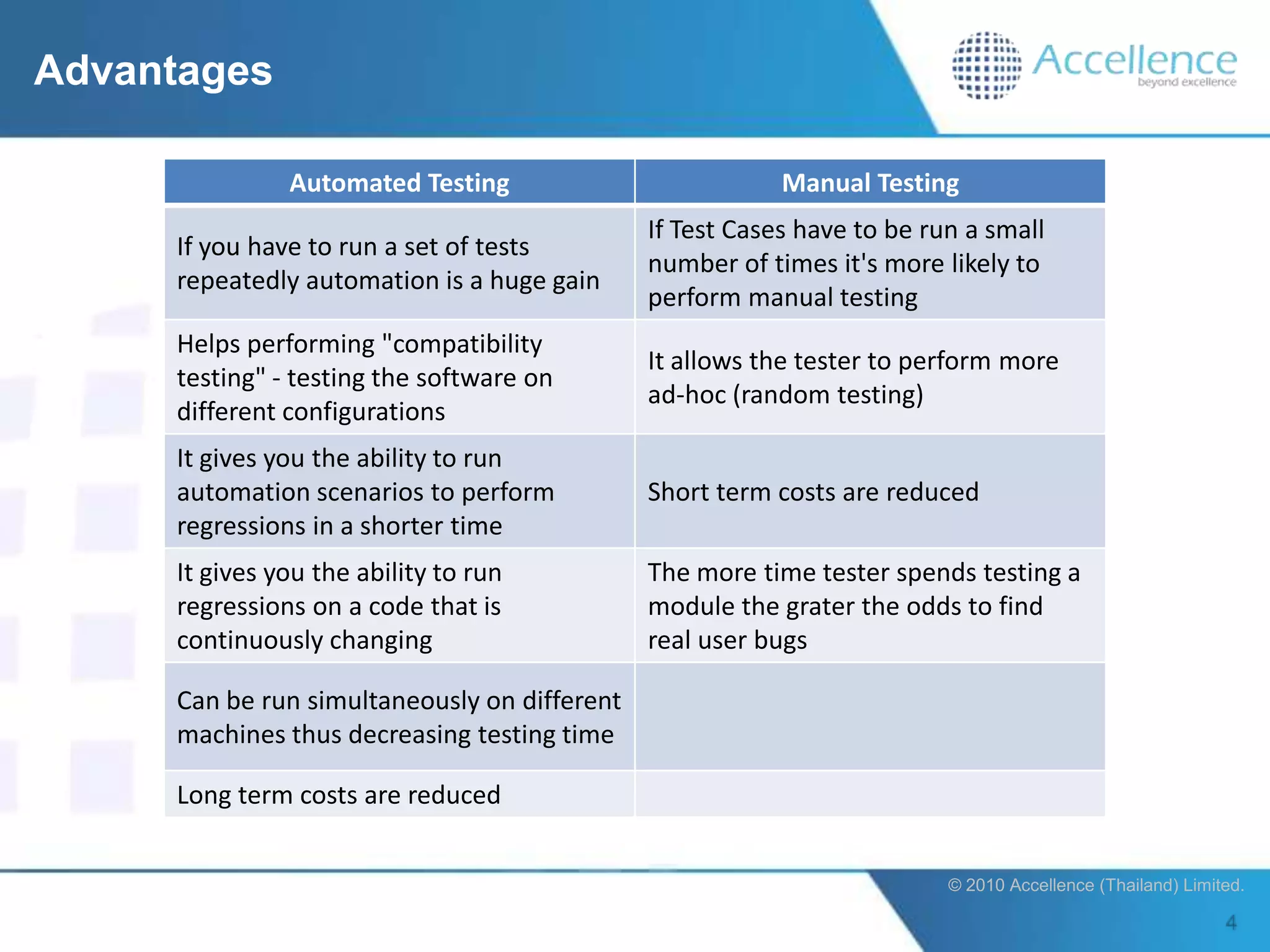 Advantages

Accellence
beyond excellence

| Automated Testing | Manual Testing |
|---|---|
| If you have to run a set of tests repeatedly automation is a huge gain | If Test Cases have to be run a small number of times it's more likely to perform manual testing |
| Helps performing "compatibility testing" - testing the software on different configurations | It allows the tester to perform more ad-hoc (random testing) |
| It gives you the ability to run automation scenarios to perform regressions in a shorter time | Short term costs are reduced |
| It gives you the ability to run regressions on a code that is continuously changing | The more time tester spends testing a module the grater the odds to find real user bugs |
| Can be run simultaneously on different machines thus decreasing testing time | |
| Long term costs are reduced | |

© 2010 Accellence (Thailand) Limited.

4